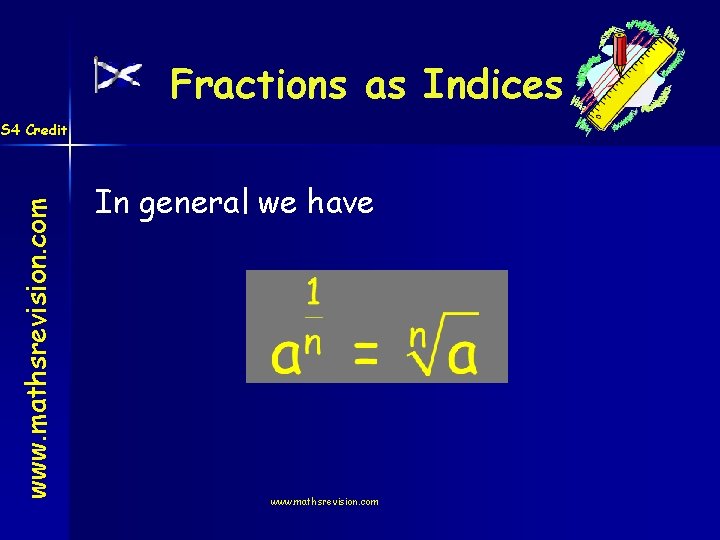 Fractions as Indices

S4 Credit

www.mathsrevision.com

In general we have

$a^{\frac{1}{n}} = \sqrt[n]{a}$

www.mathsrevision.com